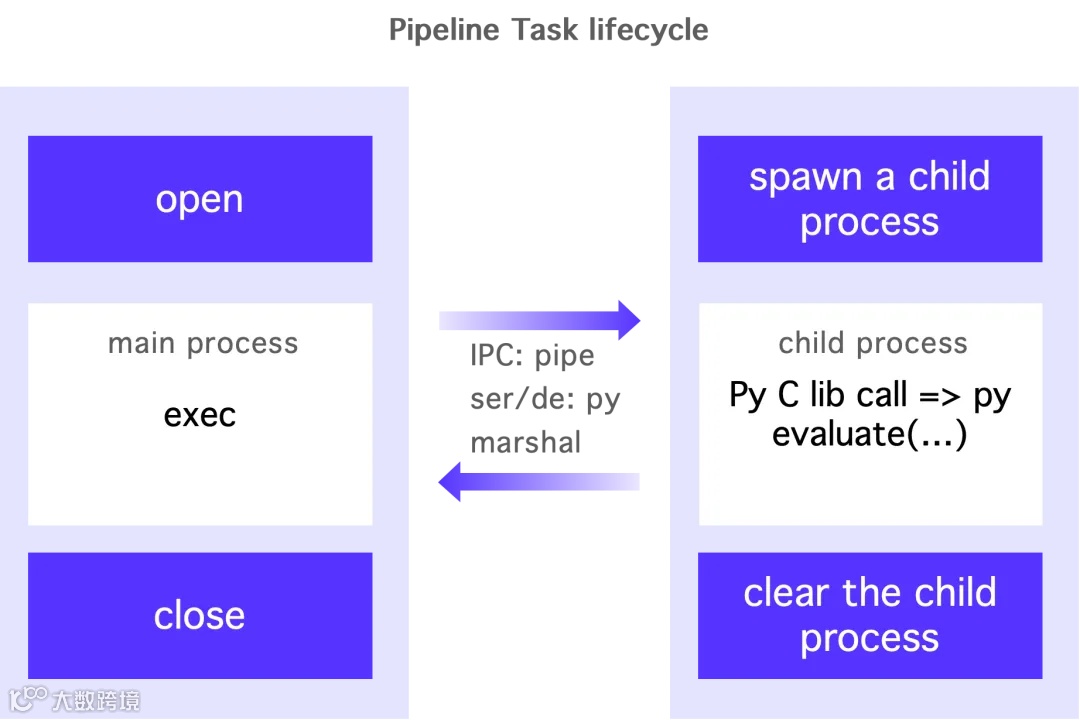 Pipeline Task lifecycle

open

main process

exec

close

IPC: pipe
ser/de: py
marshal

spawn a child process

child process

Py C lib call => py evaluate(...)

clear the child process

大数跨境